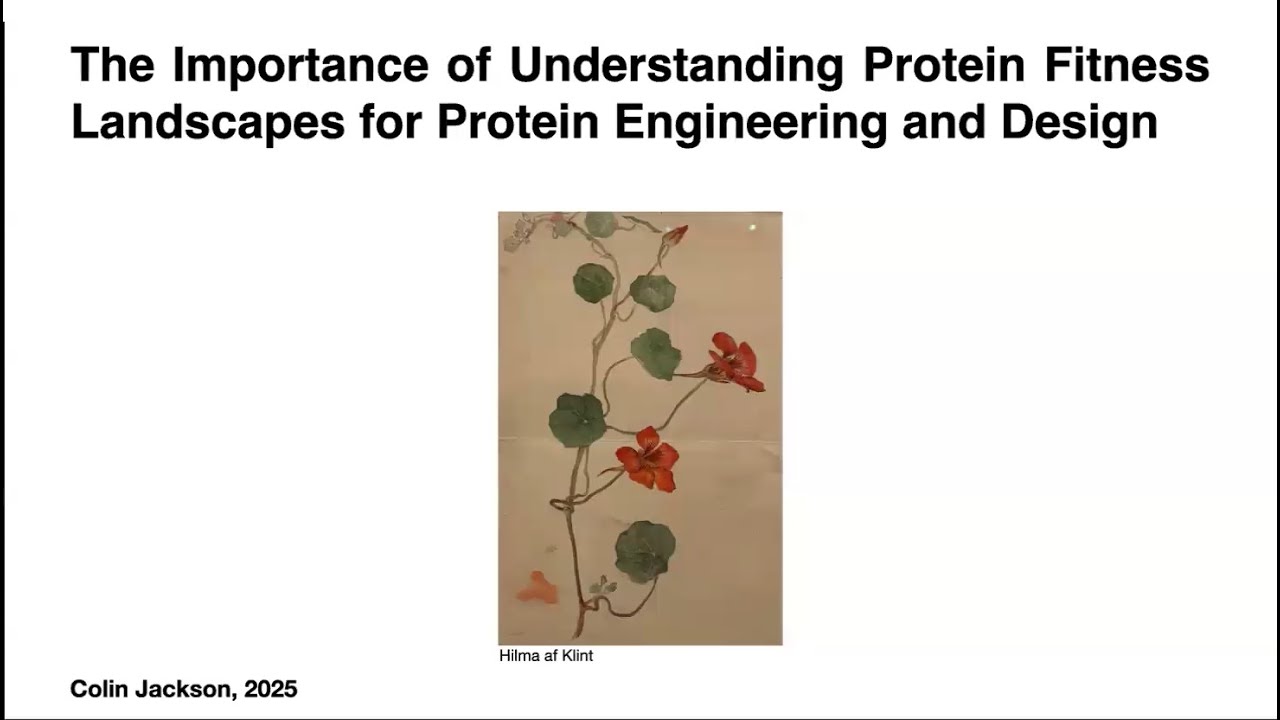 The Importance of Understanding Protein Fitness Landscapes for Protein Engineering and Design

Hilma af Klint

Colin Jackson, 2025